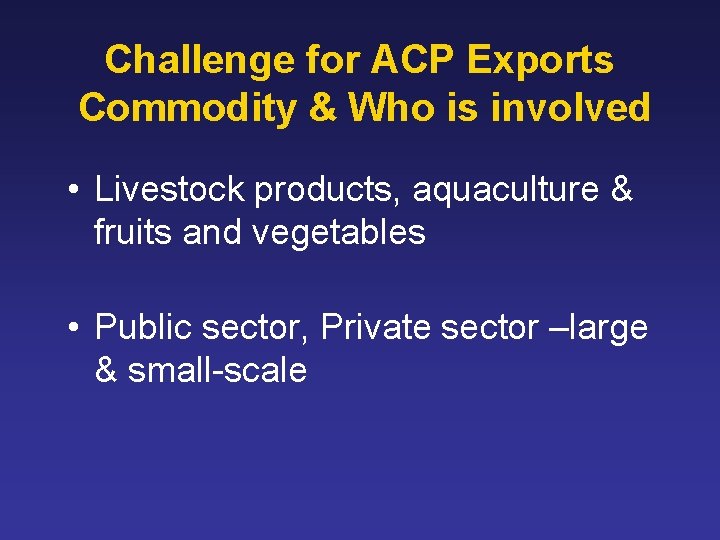 Challenge for ACP Exports Commodity & Who is involved

• Livestock products, aquaculture & fruits and vegetables

• Public sector, Private sector –large & small-scale